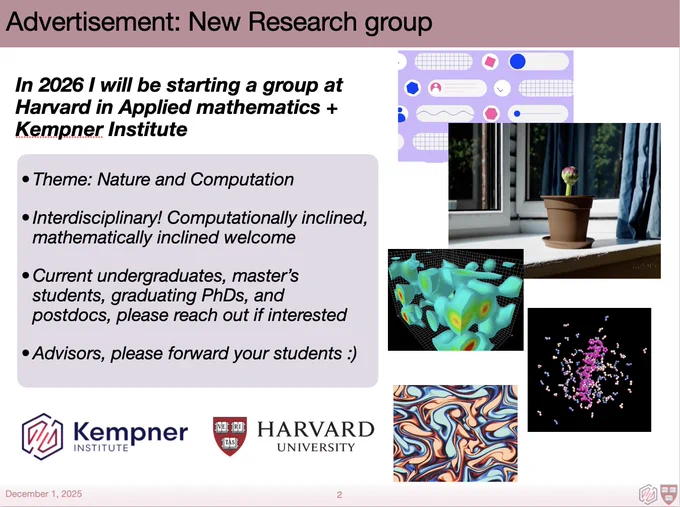 Advertisement: New Research group

In 2026 I will be starting a group at Harvard in Applied mathematics + Kempner Institute

• Theme: Nature and Computation

• Interdisciplinary! Computationally inclined, mathematically inclined welcome

• Current undergraduates, master's students, graduating PhDs, and postdocs, please reach out if interested

• Advisors, please forward your students :)

Kempner INSTITUTE

VE RI TAS

HARVARD UNIVERSITY

December 1, 2025

2